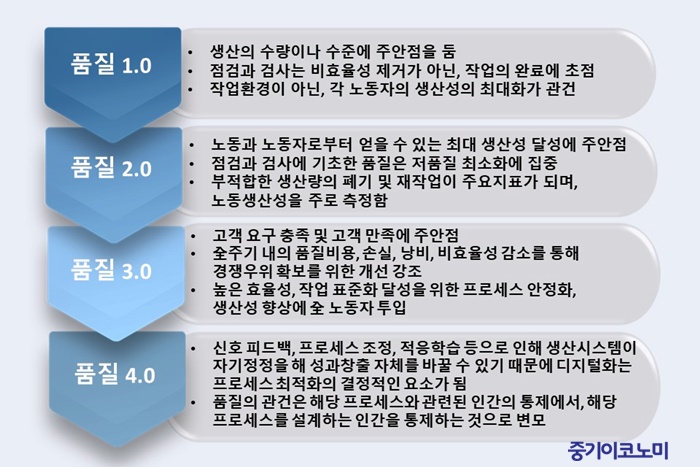 품질 1.0

• 생산의 수량이나 수준에 주안점을 둠
• 점검과 검사는 비효율성 제거가 아닌, 작업의 완료에 초점
• 작업환경이 아닌, 각 노동자의 생산성의 최대화가 관건

품질 2.0

• 노동과 노동자로부터 얻을 수 있는 최대 생산성 달성에 주안점
• 점검과 검사에 기초한 품질은 저품질 최소화에 집중
• 부적합한 생산량의 폐기 및 재작업이 주요지표가 되며, 노동생산성을 주로 측정함

품질 3.0

• 고객 요구 충족 및 고객 만족에 주안점
• 全주기 내의 품질비용, 손실, 낭비, 비효율성 감소를 통해 경쟁우위 확보를 위한 개선 강조
• 높은 효율성, 작업 표준화 달성을 위한 프로세스 안정화, 생산성 향상에 全 노동자 투입

품질 4.0

• 신호 피드백, 프로세스 조정, 적응학습 등으로 인해 생산시스템이 자기정정을 해 성과창출 자체를 바꿀 수 있기 때문에 디지털화는 프로세스 최적화의 결정적인 요소가 됨
• 품질의 관건은 해당 프로세스와 관련된 인간의 통제에서, 해당 프로세스를 설계하는 인간을 통제하는 것으로 변모

중기이코노미